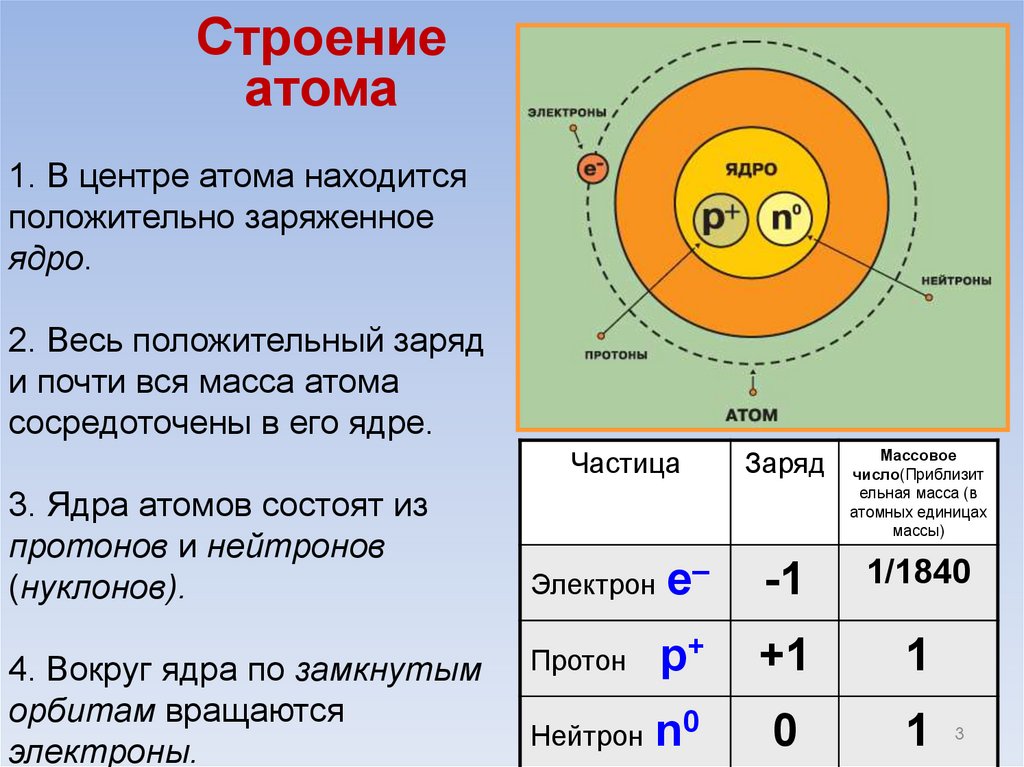 Строение атома

1. В центре атома находится положительно заряженное ядро.

2. Весь положительный заряд и почти вся масса атома сосредоточены в его ядре.

3. Ядра атомов состоят из протонов и нейтронов (нуклонов).

4. Вокруг ядра по замкнутым орбитам вращаются электроны.

ЭЛЕКТРОНЫ
$e^-$
ЯДРО
$p^+$
$n^0$
НЕЙТРОНЫ
ПРОТОНЫ
АТОМ

| Частица | Заряд | Массовое число(Приблизительная масса (в атомных единицах массы) |
|---|---|---|
| Электрон $e^-$ | -1 | 1/1840 |
| Протон $p^+$ | +1 | 1 |
| Нейтрон $n^0$ | 0 | 1 |

3